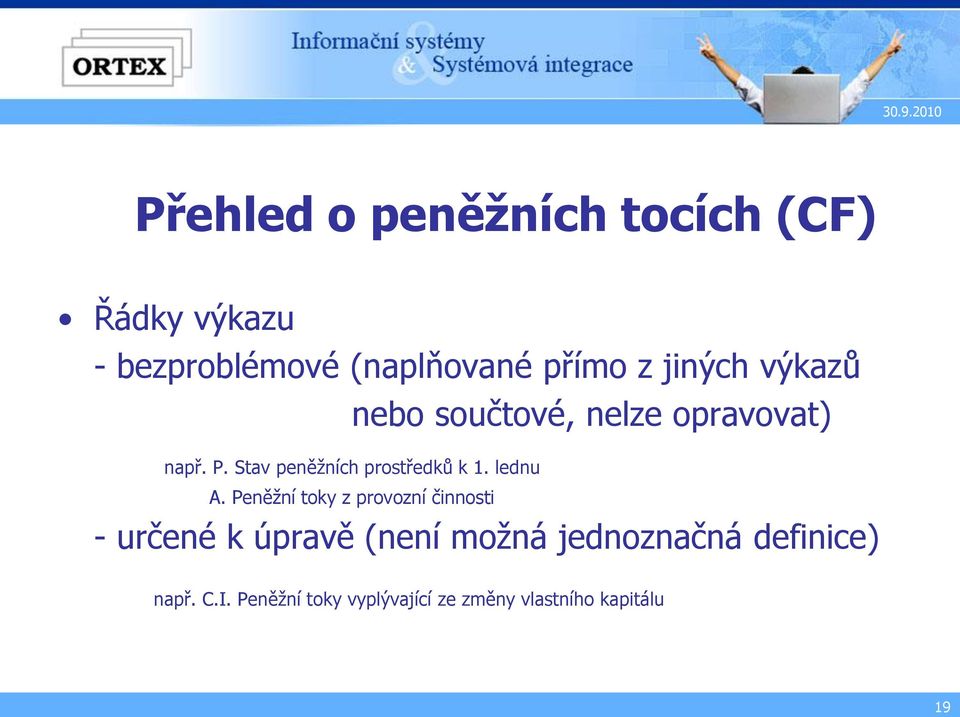 ORTEX

Informační systémy & Systémová integrace

30.9.2010

Přehled o peněžních tocích (CF)

• Řádky výkazu
- bezproblémové (naplňované přímo z jiných výkazů nebo součtové, nelze opravovat)

např. P. Stav peněžních prostředků k 1. lednu
A. Peněžní toky z provozní činnosti

- určené k úpravě (není možná jednoznačná definice)

např. C.I. Peněžní toky vyplývající ze změny vlastního kapitálu

19